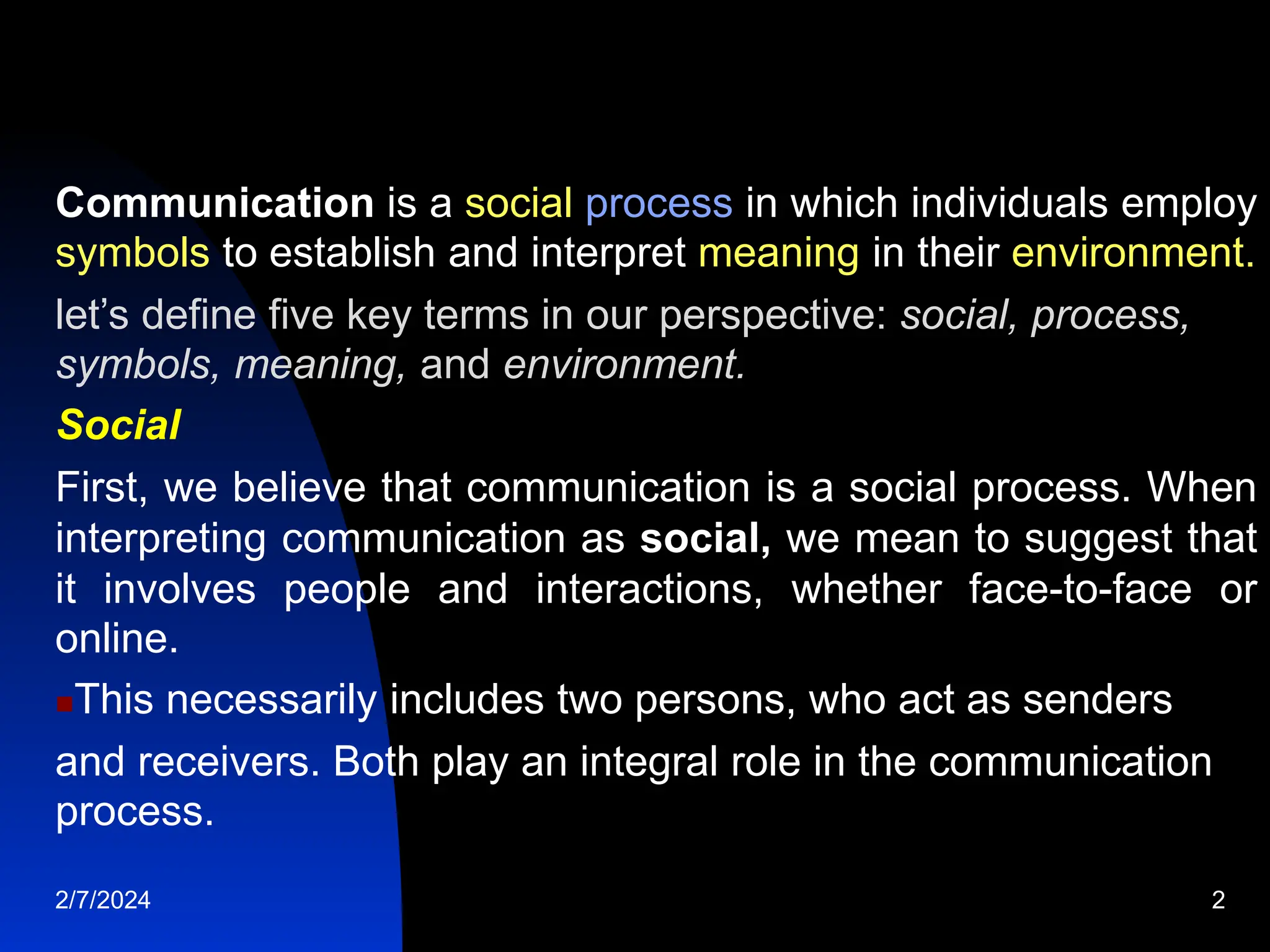 Communication is a social process in which individuals employ symbols to establish and interpret meaning in their environment.

let’s define five key terms in our perspective: social, process, symbols, meaning, and environment.

Social

First, we believe that communication is a social process. When interpreting communication as social, we mean to suggest that it involves people and interactions, whether face-to-face or online.

This necessarily includes two persons, who act as senders and receivers. Both play an integral role in the communication process.

2/7/2024

2